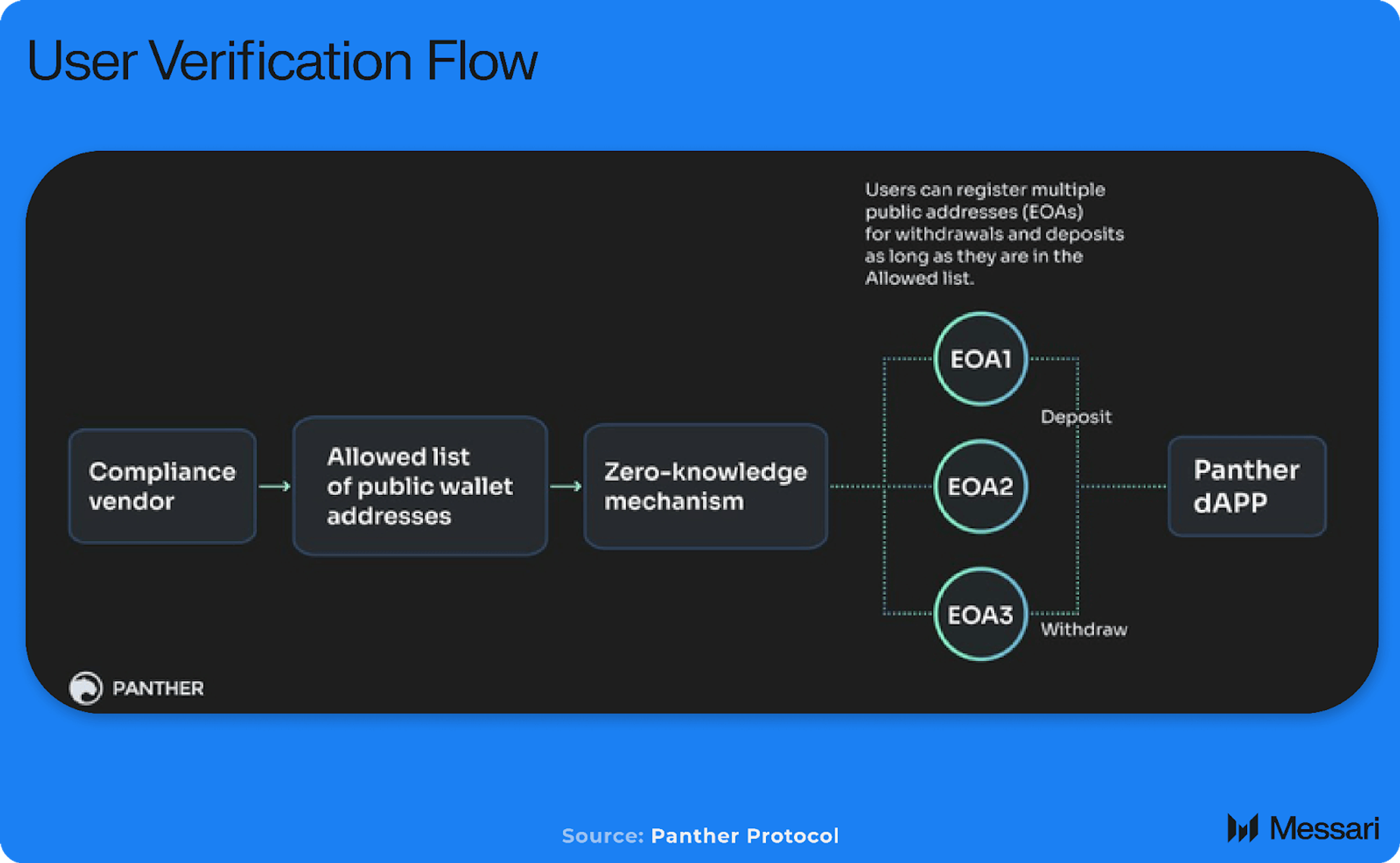 User Verification Flow

Users can register multiple public addresses (EOAs) for withdrawals and deposits as long as they are in the Allowed list.

Compliance vendor

Allowed list of public wallet addresses

Zero-knowledge mechanism

EOA1

Deposit

EOA2

EOA3

Withdraw

Panther dAPP

PANTHER

Source: Panther Protocol

Messari